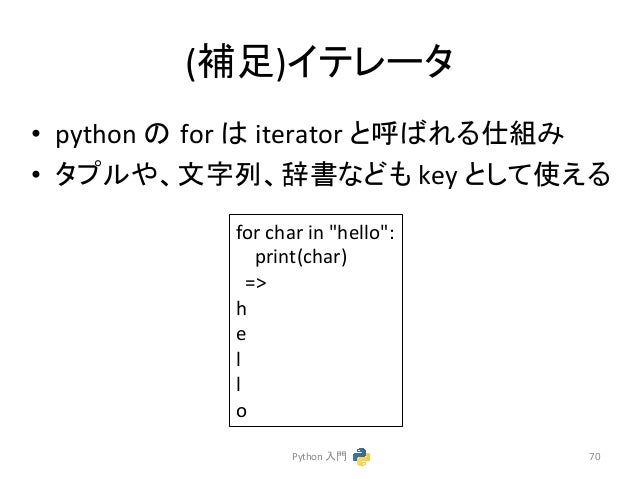 (補足)イテレータ

• python の for は iterator と呼ばれる仕組み
• タプルや、文字列、辞書なども key として使える

for char in "hello":
  print(char)
 =>
h
e
l
l
o

Python 入門

70